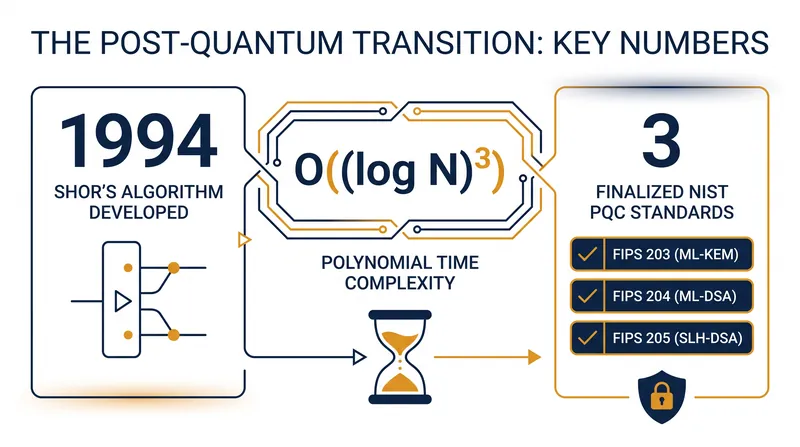 THE POST-QUANTUM TRANSITION: KEY NUMBERS

1994

SHOR'S ALGORITHM DEVELOPED

$O((\log N)^3)$

POLYNOMIAL TIME COMPLEXITY

3

FINALIZED NIST PQC STANDARDS

FIPS 203 (ML-KEM)

FIPS 204 (ML-DSA)

FIPS 205 (SLH-DSA)